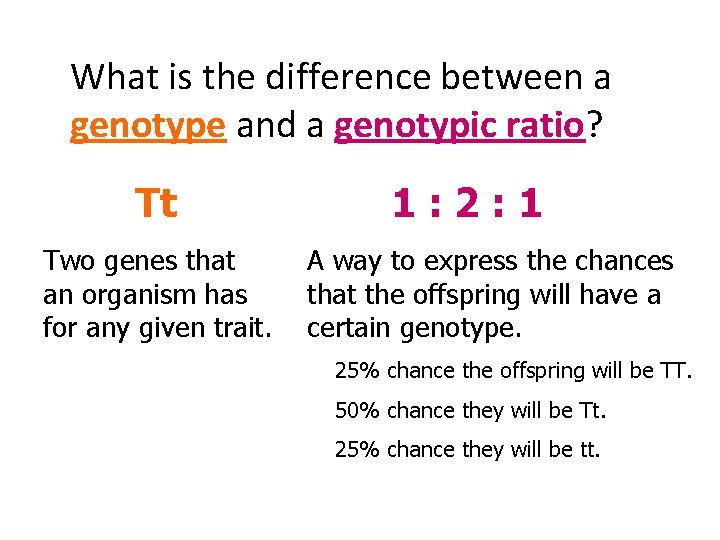 What is the difference between a genotype and a genotypic ratio?

Tt

Two genes that an organism has for any given trait.

1 : 2 : 1

A way to express the chances that the offspring will have a certain genotype.

25% chance the offspring will be TT.

50% chance they will be Tt.

25% chance they will be tt.